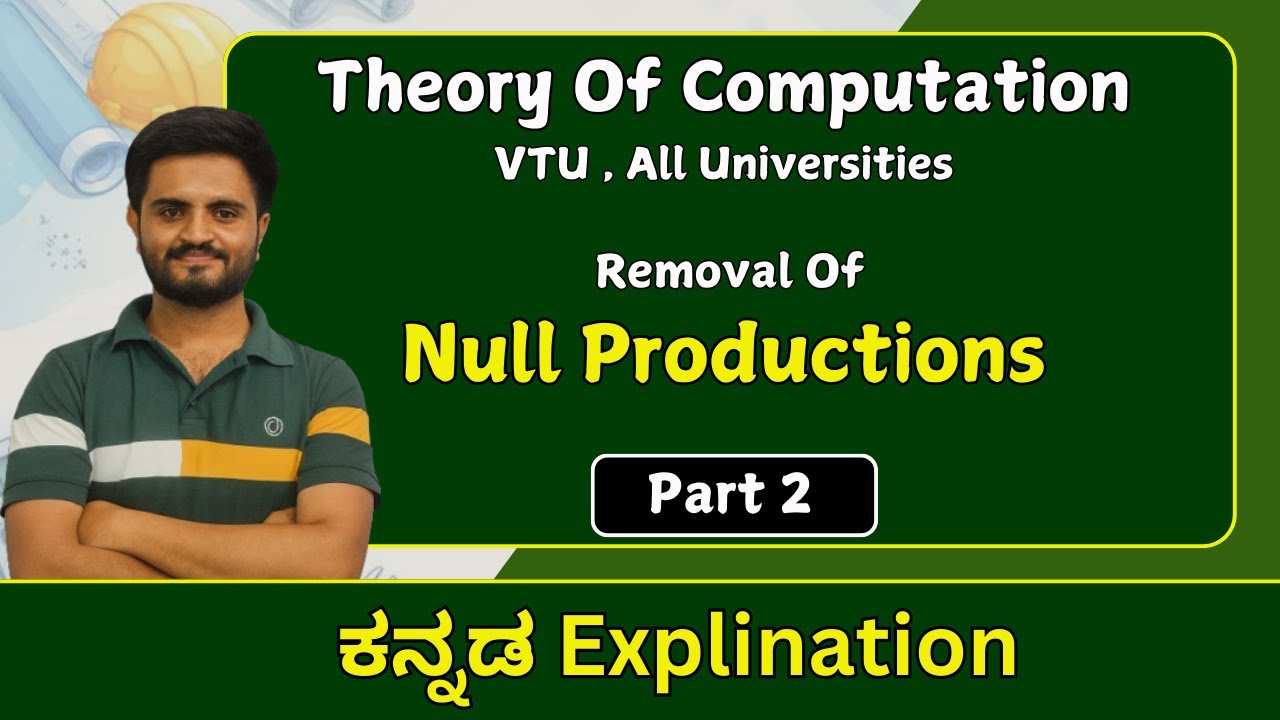 Theory Of Computation
VTU , All Universities

Removal Of
Null Productions

Part 2

ಕನ್ನಡ Explination